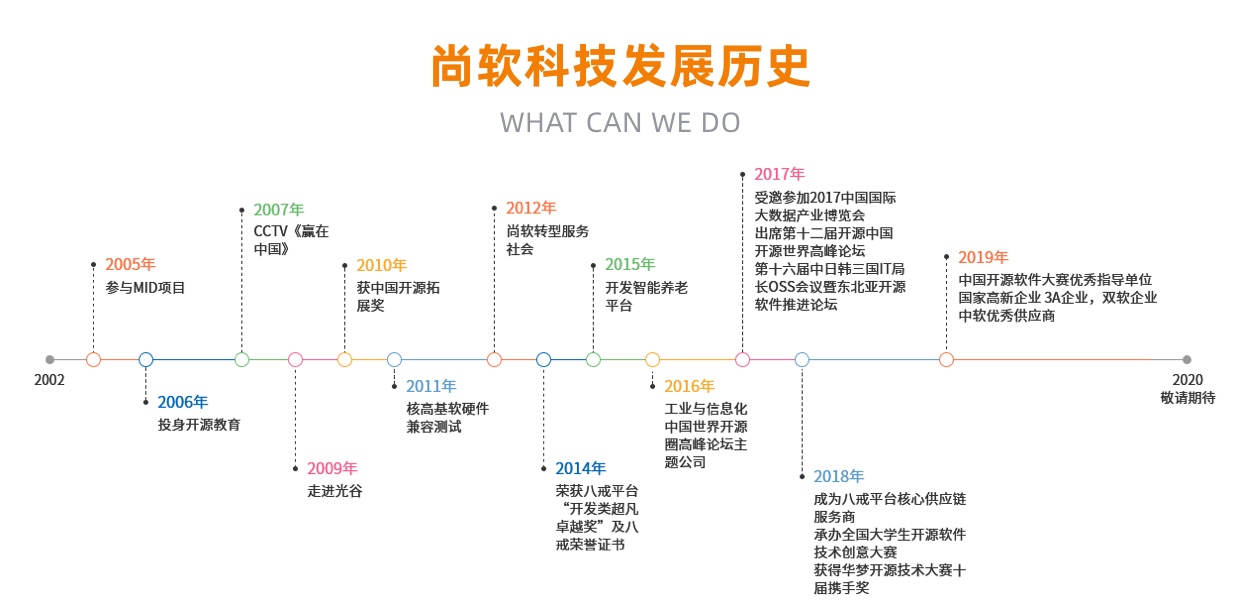 尚软科技发展历史

WHAT CAN WE DO

2002

2005年
参与MID项目

2006年
投身开源教育

2007年
CCTV《赢在中国》

2009年
走进光谷

2010年
获中国开源拓展奖

2011年
核高基软硬件兼容测试

2012年
尚软转型服务社会

2014年
荣获八戒平台“开发类超凡卓越奖”及八戒荣誉证书

2015年
开发智能养老平台

2016年
工业与信息化中国世界开源圈高峰论坛主题公司

2017年
受邀参加2017中国国际大数据产业博览会
出席第十二届开源中国开源世界高峰论坛
第十六届中日韩三国IT局长OSS会议暨东北亚开源软件推进论坛

2018年
成为八戒平台核心供应链服务商
承办全国大学生开源软件技术创意大赛
获得华梦开源技术大赛十届携手奖

2019年
中国开源软件大赛优秀指导单位
国家高新企业 3A企业，双软企业
中软优秀供应商

2020
敬请期待